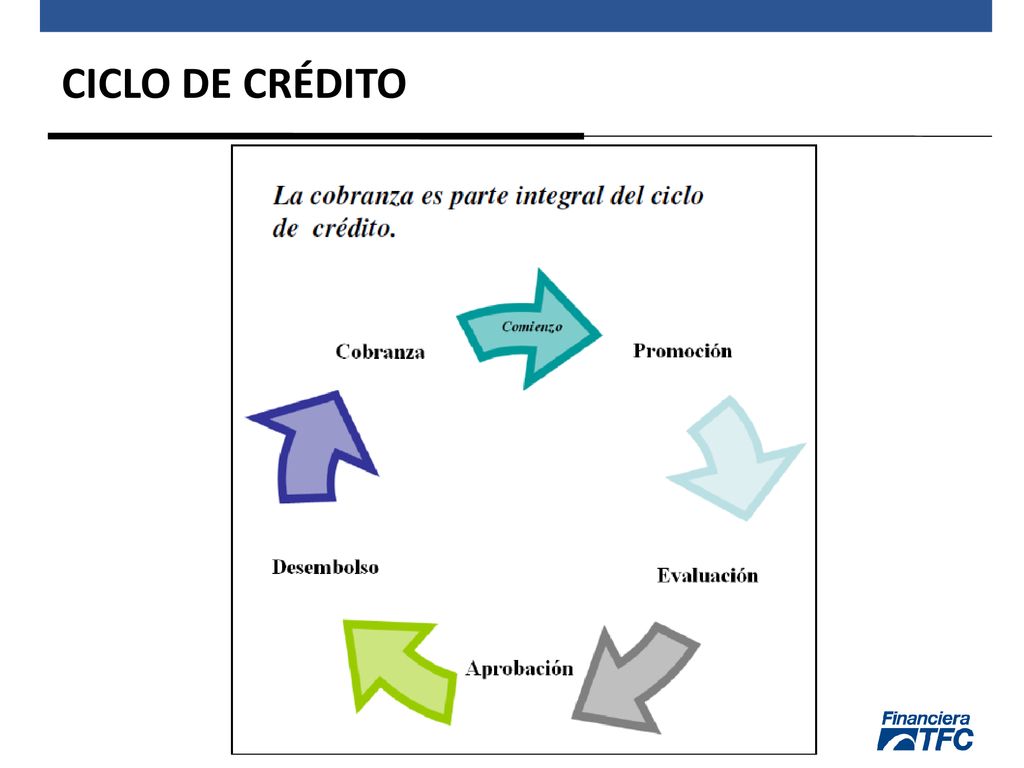 CICLO DE CRÉDITO

La cobranza es parte integral del ciclo de crédito.

Comienzo

Promoción

Evaluación

Aprobación

Desembolso

Cobranza

Financiera TFC